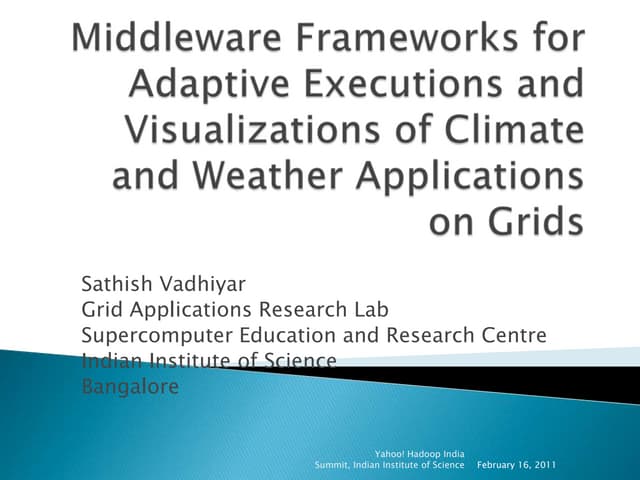 Middleware Frameworks for Adaptive Executions and Visualizations of Climate and Weather Applications on Grids

Sathish Vadhiyar
Grid Applications Research Lab
Supercomputer Education and Research Centre
Indian Institute of Science
Bangalore

Yahoo! Hadoop India Summit, Indian Institute of Science

February 16, 2011